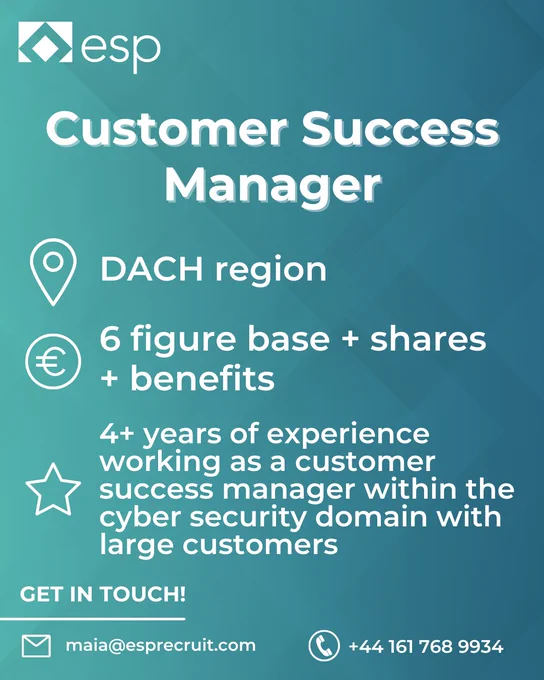 esp

Customer Success Manager

DACH region

6 figure base + shares + benefits

4+ years of experience working as a customer success manager within the cyber security domain with large customers

GET IN TOUCH!

maia@esprecruit.com

+44 161 768 9934